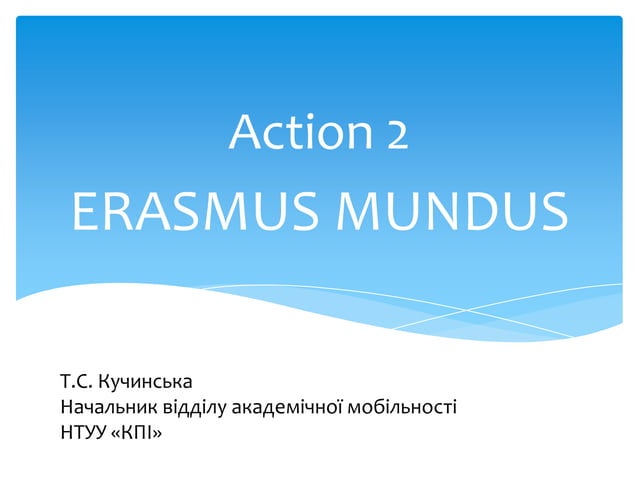 Action 2
ERASMUS MUNDUS

Т.С. Кучинська
Начальник відділу академічної мобільності
НТУУ «КПІ»